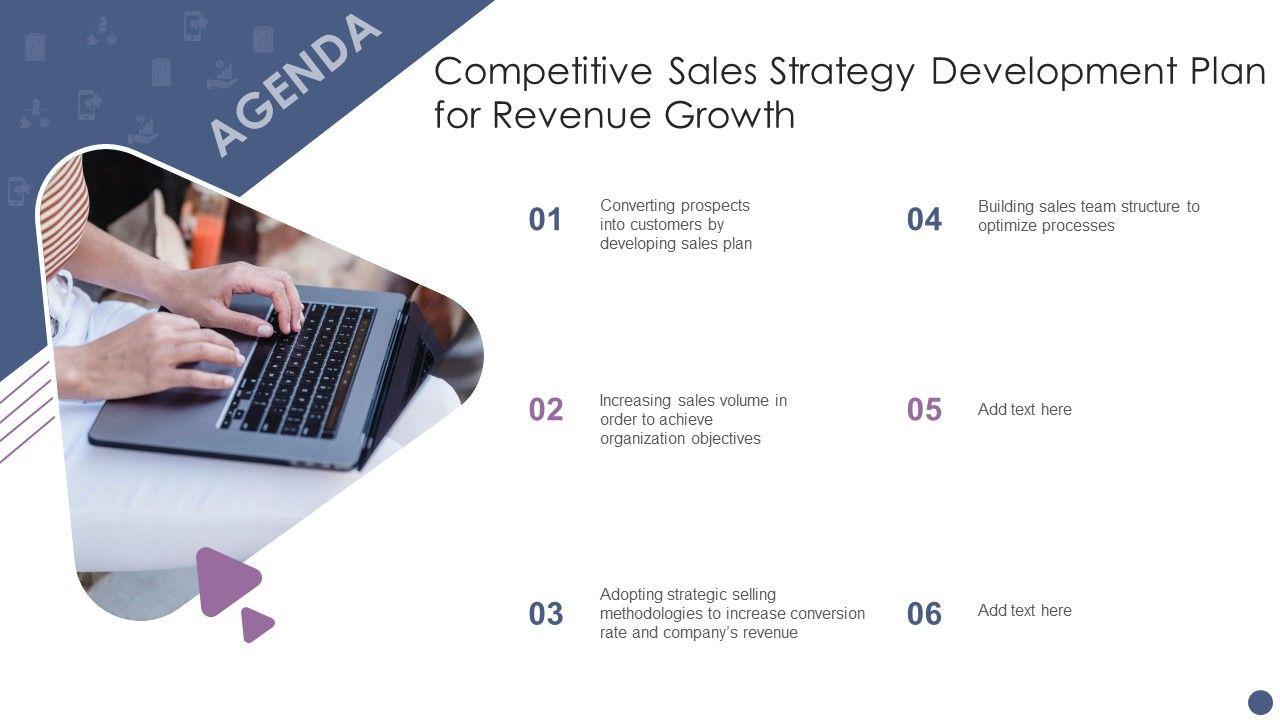 AGENDA

Competitive Sales Strategy Development Plan for Revenue Growth

01 Converting prospects into customers by developing sales plan

02 Increasing sales volume in order to achieve organization objectives

03 Adopting strategic selling methodologies to increase conversion rate and company's revenue

04 Building sales team structure to optimize processes

05 Add text here

06 Add text here